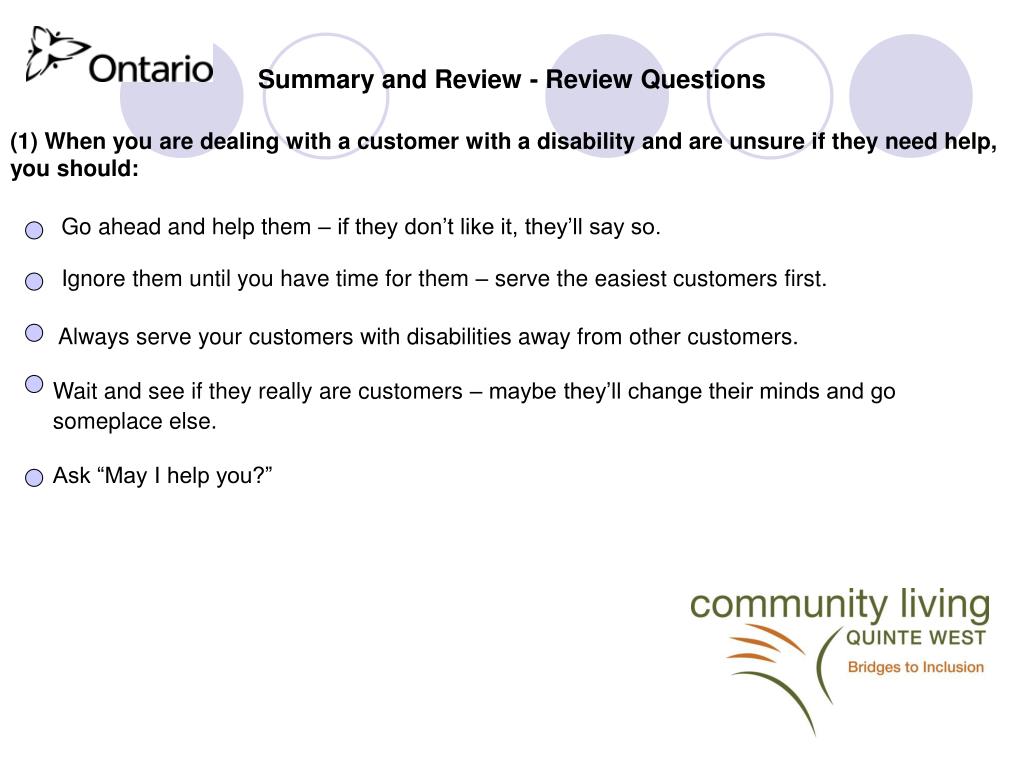 Ontario

Summary and Review - Review Questions

(1) When you are dealing with a customer with a disability and are unsure if they need help, you should:

Go ahead and help them – if they don’t like it, they’ll say so.

Ignore them until you have time for them – serve the easiest customers first.

Always serve your customers with disabilities away from other customers.

Wait and see if they really are customers – maybe they’ll change their minds and go someplace else.

Ask “May I help you?”

community living
QUINTE WEST
Bridges to Inclusion